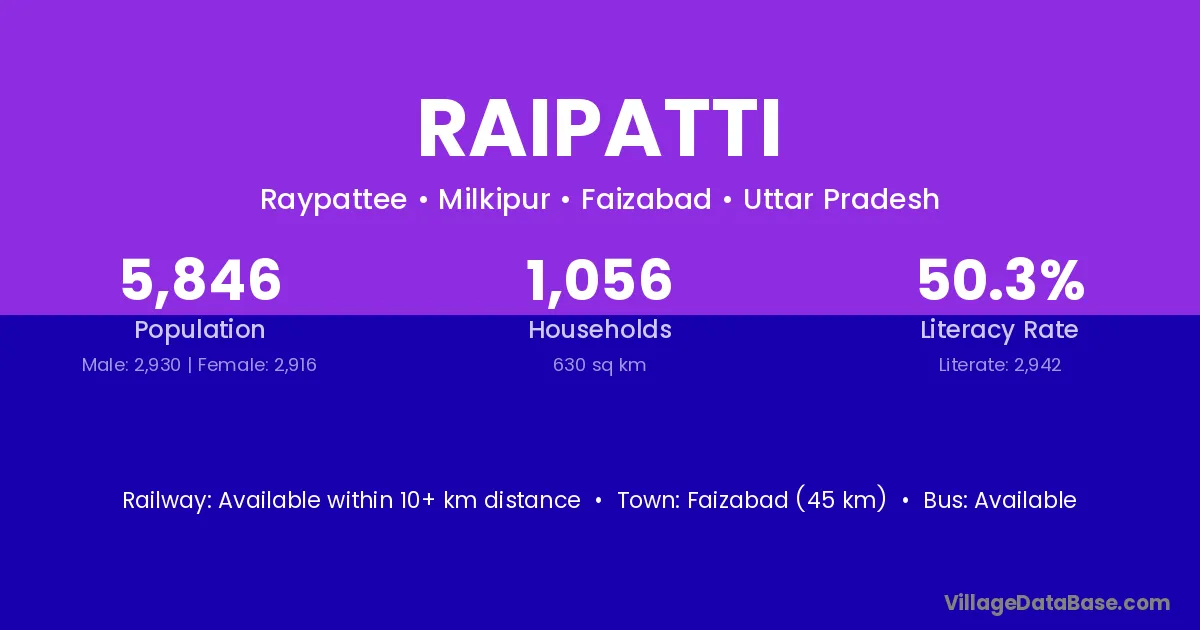 RAIPATTI

Raypattee • Milkipur • Faizabad • Uttar Pradesh

5,846
Population
Male: 2,930 | Female: 2,916

1,056
Households
630 sq km

50.3%
Literacy Rate
Literate: 2,942

Railway: Available within 10+ km distance • Town: Faizabad (45 km) • Bus: Available

VillageDataBase.com